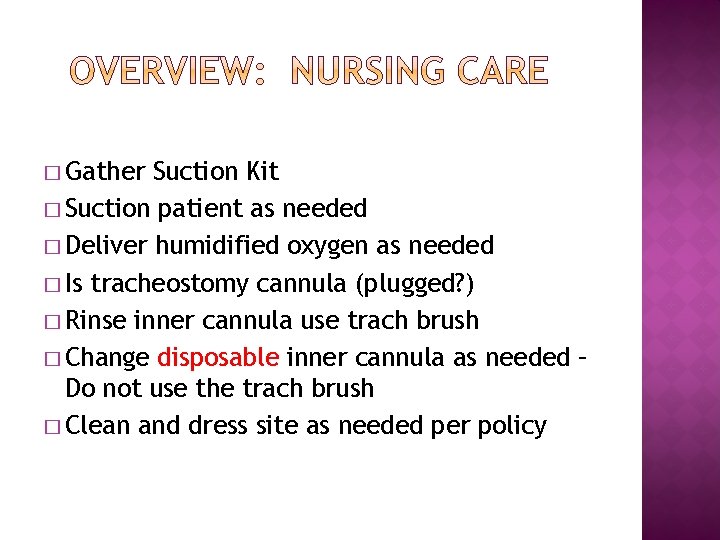 OVERVIEW: NURSING CARE

□ Gather Suction Kit
□ Suction patient as needed
□ Deliver humidified oxygen as needed
□ Is tracheostomy cannula (plugged?)
□ Rinse inner cannula use trach brush
□ Change disposable inner cannula as needed – Do not use the trach brush
□ Clean and dress site as needed per policy